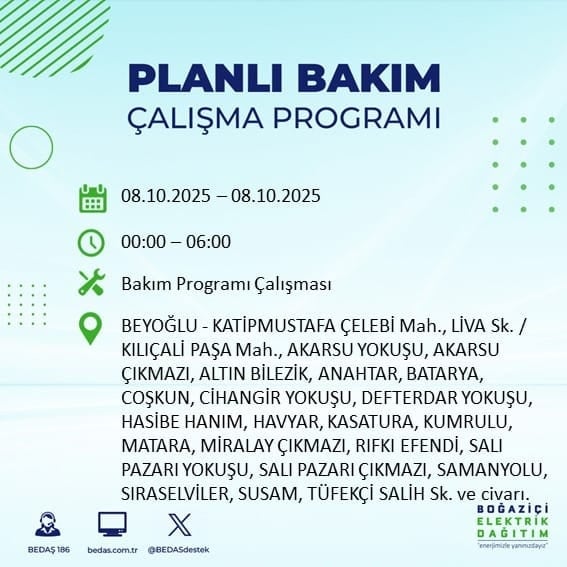 PLANLI BAKIM
ÇALIŞMA PROGRAMI

08.10.2025 – 08.10.2025

00:00 – 06:00

Bakım Programı Çalışması

BEYOĞLU - KATİPMUSTAFA ÇELEBİ Mah., LİVA Sk. / KILIÇALİ PAŞA Mah., AKARSU YOKUŞU, AKARSU ÇIKMAZI, ALTIN BİLEZİK, ANAHTAR, BATARYA, COŞKUN, CİHANGİR YOKUŞU, DEFTERDAR YOKUŞU, HASİBE HANIM, HAVYAR, KASATURA, KUMRULU, MATARA, MİRALAY ÇIKMAZI, RIFKI EFENDİ, SALI PAZARI YOKUŞU, SALI PAZARI ÇIKMAZI, SAMANYOLU, SIRASELVİLER, SUSAM, TÜFEKÇİ SALİH Sk. ve civarı.

BEDAŞ 186
bedas.com.tr
@BEDASdestek

BOĞAZİÇİ
ELEKTRİK
DAĞITIM
"enerjimizle yanınızdayız"